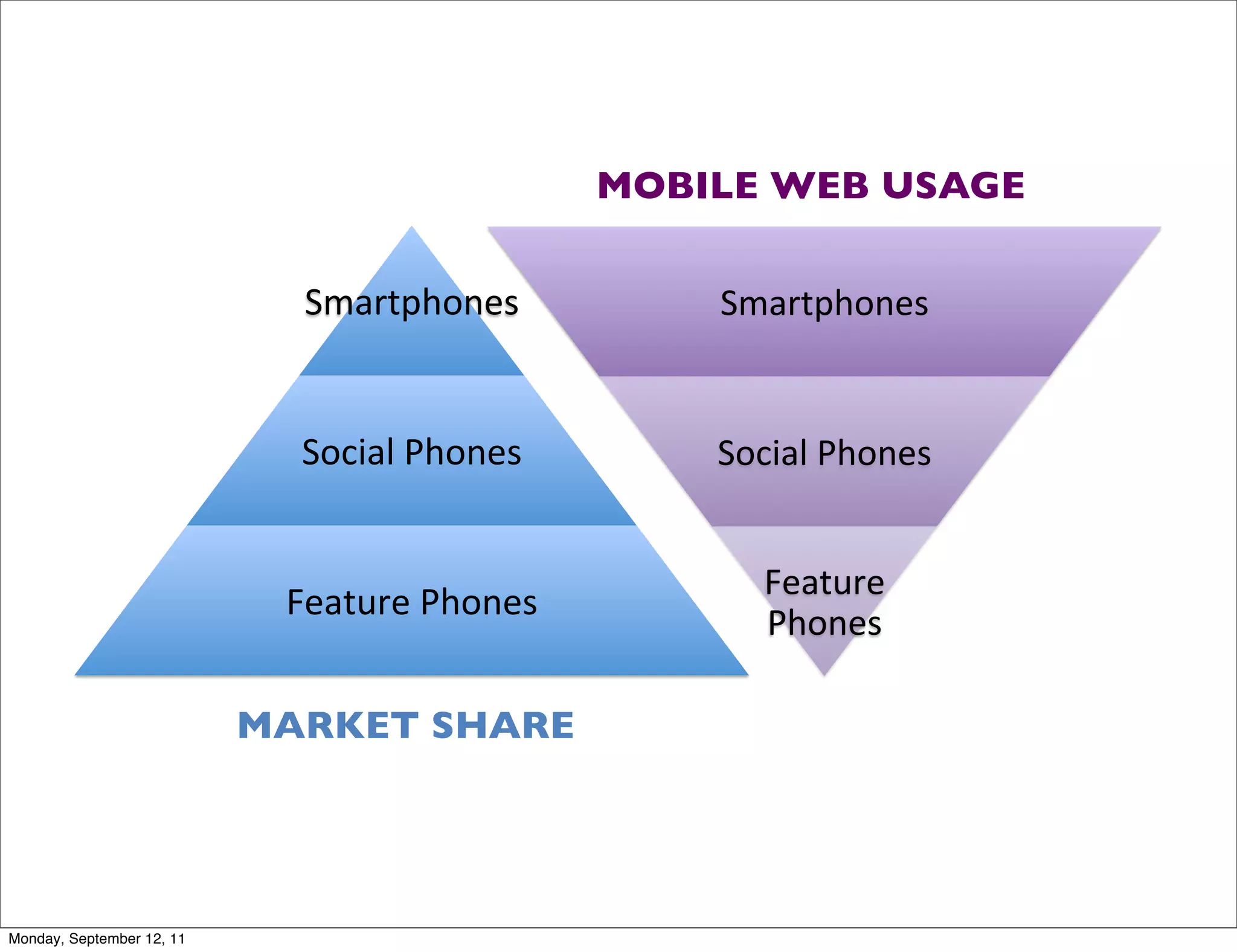 MOBILE WEB USAGE

Smartphones

Social Phones

Feature Phones

Smartphones

Social Phones

Feature Phones

MARKET SHARE

Monday, September 12, 11